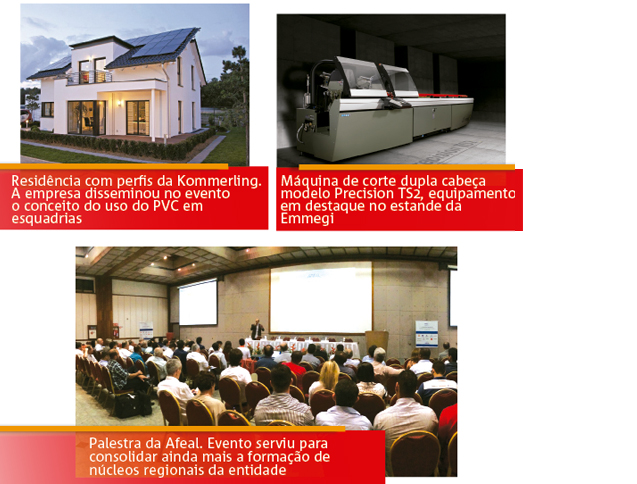 Residência com perfis da Kommerling. A empresa disseminou no evento o conceito do uso do PVC em esquadrias

Máquina de corte dupla cabeça modelo Precision TS2, equipamento em destaque no estande da Emmegi

Palestra da Afeal. Evento serviu para consolidar ainda mais a formação de núcleos regionais da entidade